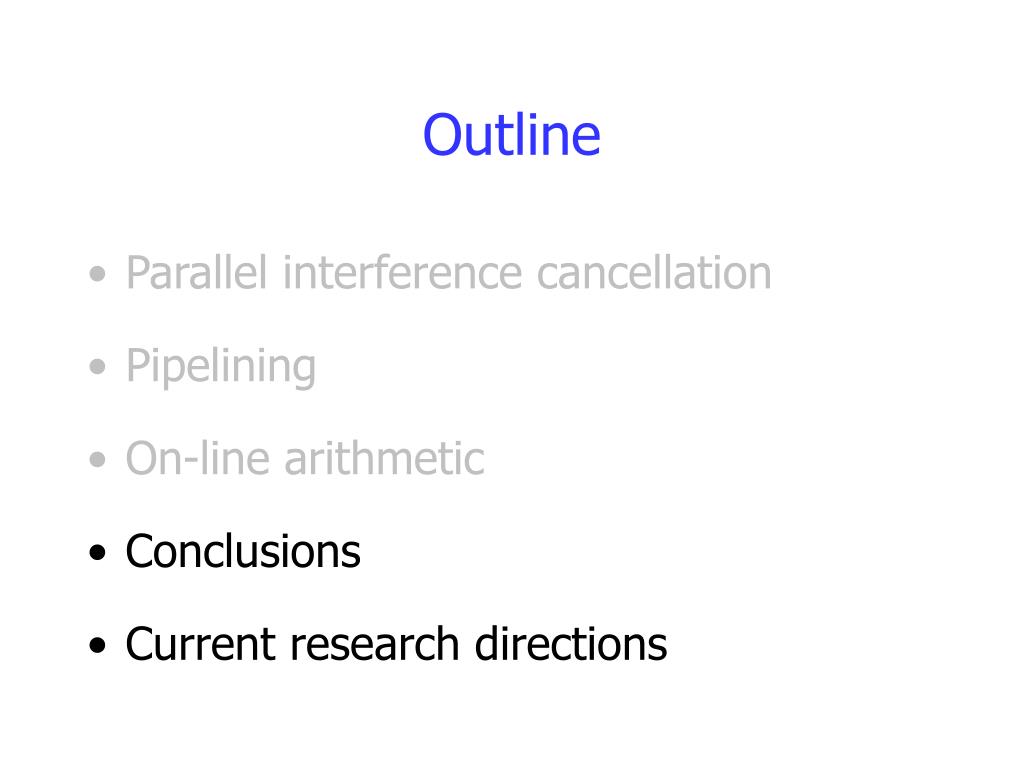 Outline

• Parallel interference cancellation

• Pipelining

• On-line arithmetic

• Conclusions

• Current research directions